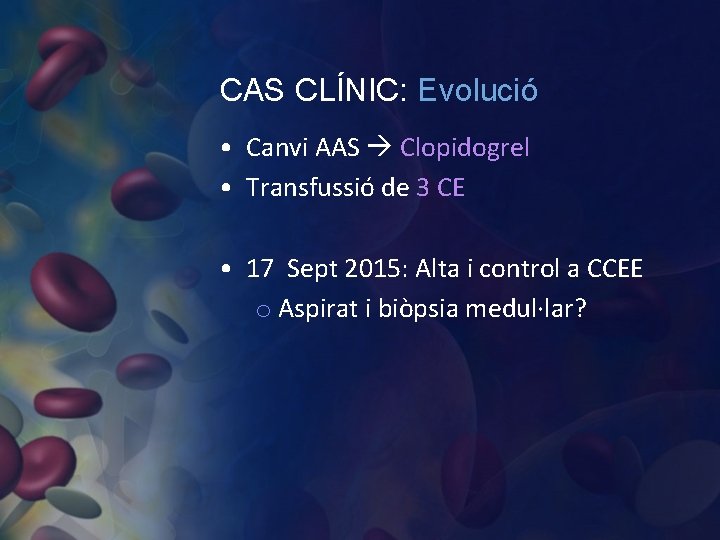 CAS CLÍNIC: Evolució

• Canvi AAS → Clopidogrel
• Transfussió de 3 CE

• 17 Sept 2015: Alta i control a CCEE
  ○ Aspirat i biòpsia medul·lar?